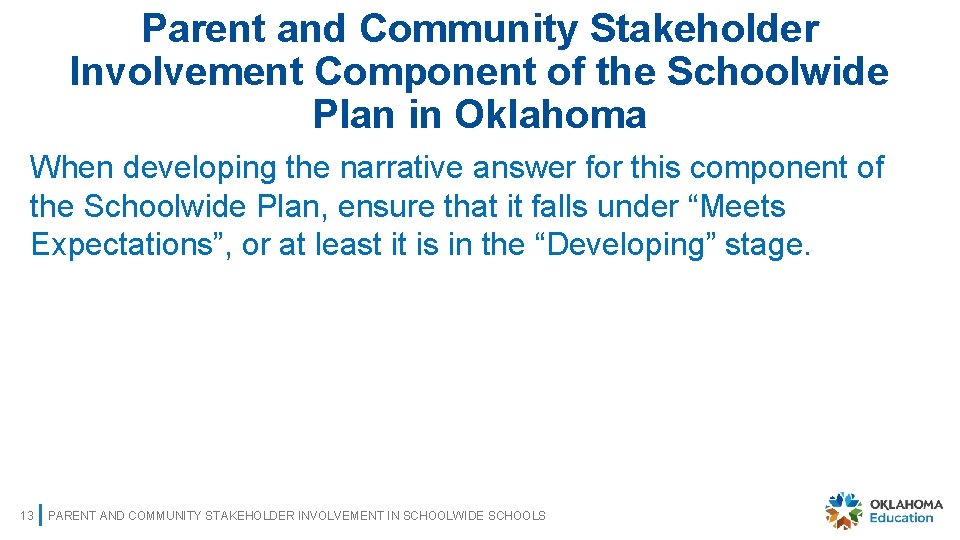 Parent and Community Stakeholder Involvement Component of the Schoolwide Plan in Oklahoma

When developing the narrative answer for this component of the Schoolwide Plan, ensure that it falls under “Meets Expectations”, or at least it is in the “Developing” stage.

13 PARENT AND COMMUNITY STAKEHOLDER INVOLVEMENT IN SCHOOLWIDE SCHOOLS

OKLAHOMA Education